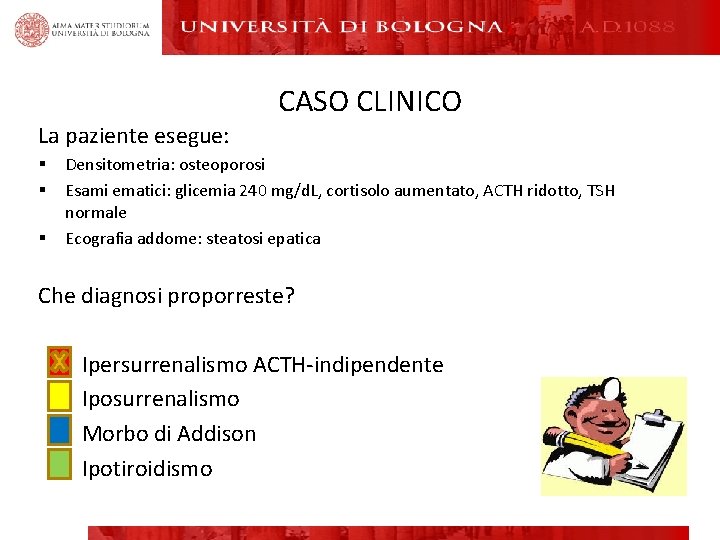 ALMA MATER STUDIORUM UNIVERSITÀ DI BOLOGNA

UNIVERSITÀ DI BOLOGNA A.D.1088

CASO CLINICO

La paziente esegue:

▪ Densitometria: osteoporosi
▪ Esami ematici: glicemia 240 mg/dL, cortisolo aumentato, ACTH ridotto, TSH normale
▪ Ecografia addome: steatosi epatica

Che diagnosi proporreste?

X Ipersurrenalismo ACTH-indipendente
Iposurrenalismo
Morbo di Addison
Ipotiroidismo